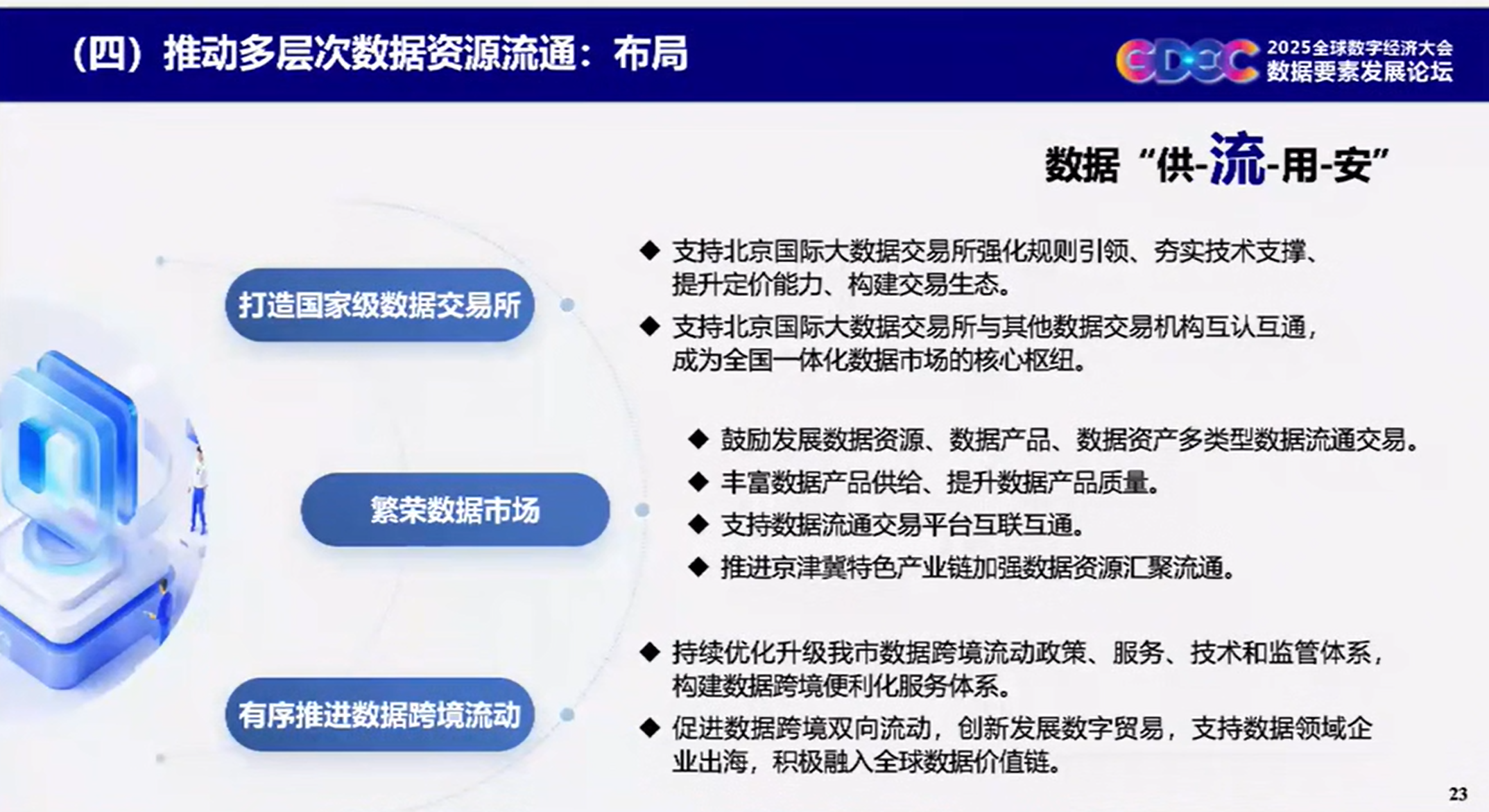 （四）推动多层次数据资源流通：布局

GDEC 2025全球数字经济大会 数据要素发展论坛

数据“供-流-用-安”

打造国家级数据交易所

◆ 支持北京国际大数据交易所强化规则引领、夯实技术支撑、提升定价能力、构建交易生态。

◆ 支持北京国际大数据交易所与其他数据交易机构互认互通，成为全国一体化数据市场的核心枢纽。

繁荣数据市场

◆ 鼓励发展数据资源、数据产品、数据资产多类型数据流通交易。

◆ 丰富数据产品供给、提升数据产品质量。

◆ 支持数据流通交易平台互联互通。

◆ 推进京津冀特色产业链加强数据资源汇聚流通。

有序推进数据跨境流动

◆ 持续优化升级我市数据跨境流动政策、服务、技术和监管体系，构建数据跨境便利化服务体系。

◆ 促进数据跨境双向流动，创新发展数字贸易，支持数据领域企业出海，积极融入全球数据价值链。

23